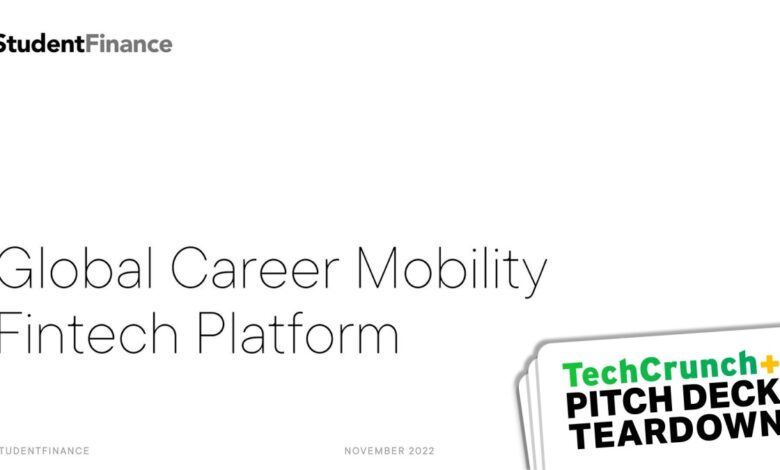 StudentFinance

Global Career Mobility Fintech Platform

TUDENTFINANCE

NOVEMBER 2022

TechCrunch+
PITCH DECK
TEARDOWN